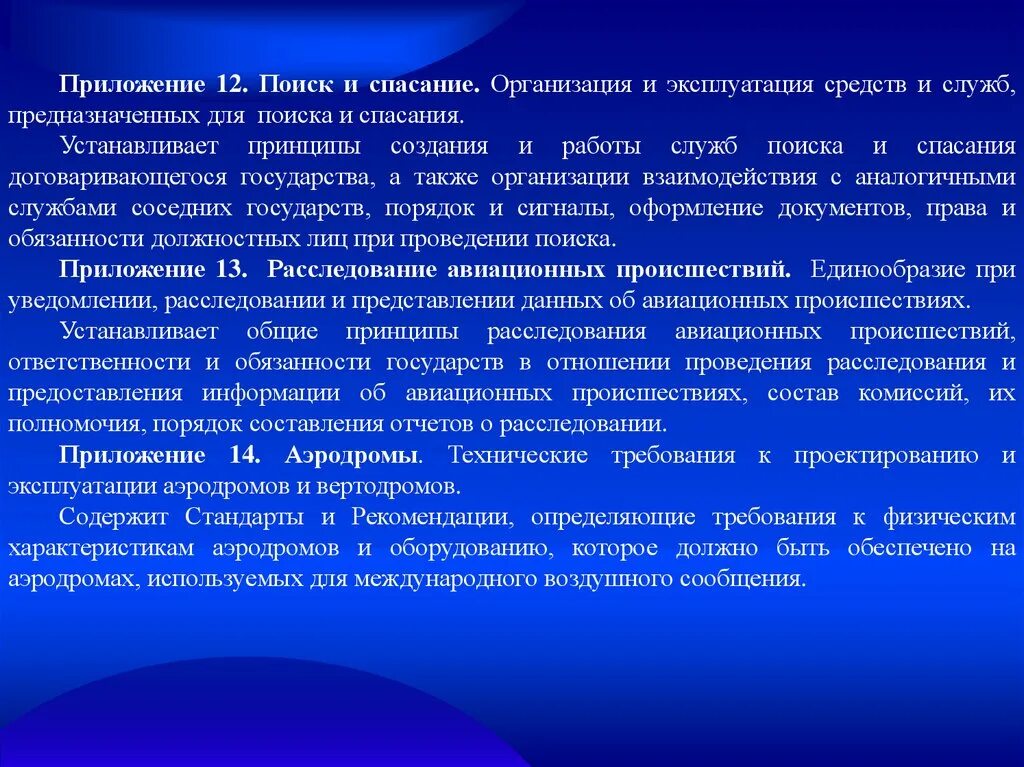 Приложение 12. Поиск и спасание. Организация и эксплуатация средств и служб, предназначенных для поиска и спасания.

Устанавливает принципы создания и работы служб поиска и спасания договаривающегося государства, а также организации взаимодействия с аналогичными службами соседних государств, порядок и сигналы, оформление документов, права и обязанности должностных лиц при проведении поиска.

Приложение 13. Расследование авиационных происшествий. Единообразие при уведомлении, расследовании и представлении данных об авиационных происшествиях.

Устанавливает общие принципы расследования авиационных происшествий, ответственности и обязанности государств в отношении проведения расследования и предоставления информации об авиационных происшествиях, состав комиссий, их полномочия, порядок составления отчетов о расследовании.

Приложение 14. Аэродромы. Технические требования к проектированию и эксплуатации аэродромов и вертодромов.

Содержит Стандарты и Рекомендации, определяющие требования к физическим характеристикам аэродромов и оборудованию, которое должно быть обеспечено на аэродромах, используемых для международного воздушного сообщения.